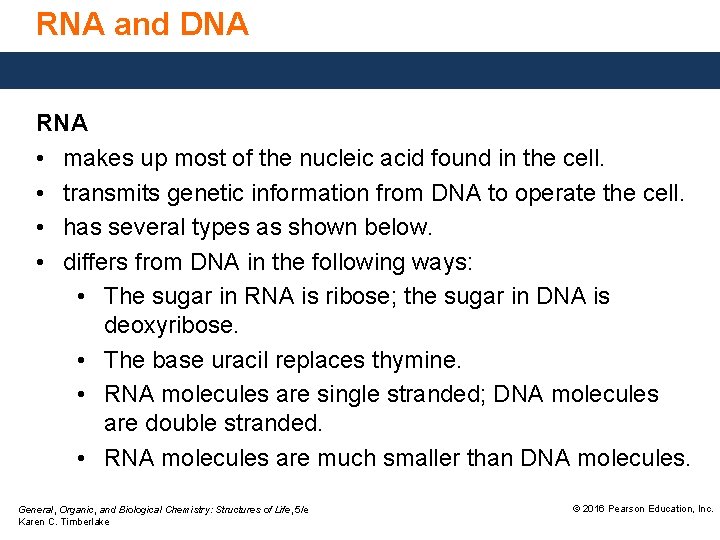 RNA and DNA

RNA

• makes up most of the nucleic acid found in the cell.
• transmits genetic information from DNA to operate the cell.
• has several types as shown below.
• differs from DNA in the following ways:
  • The sugar in RNA is ribose; the sugar in DNA is deoxyribose.
  • The base uracil replaces thymine.
  • RNA molecules are single stranded; DNA molecules are double stranded.
  • RNA molecules are much smaller than DNA molecules.

General, Organic, and Biological Chemistry: Structures of Life, 5/e
Karen C. Timberlake

© 2016 Pearson Education, Inc.